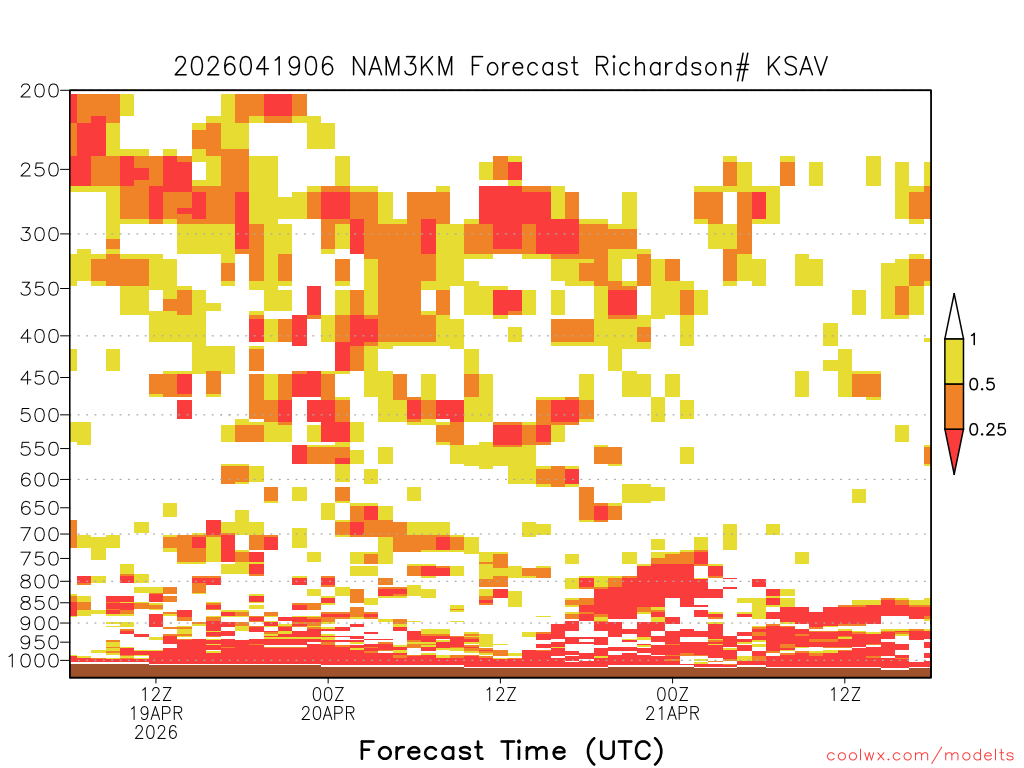 2026041906 NAM3KM Forecast Richardson# KSAV

200
250
300
350
400
450
500
550
600
650
700
750
800
850
900
950
1000

1
0.5
0.25

12Z
19APR
2026
00Z
20APR
12Z
00Z
21APR
12Z

Forecast Time (UTC)

coolwx.com/modelts